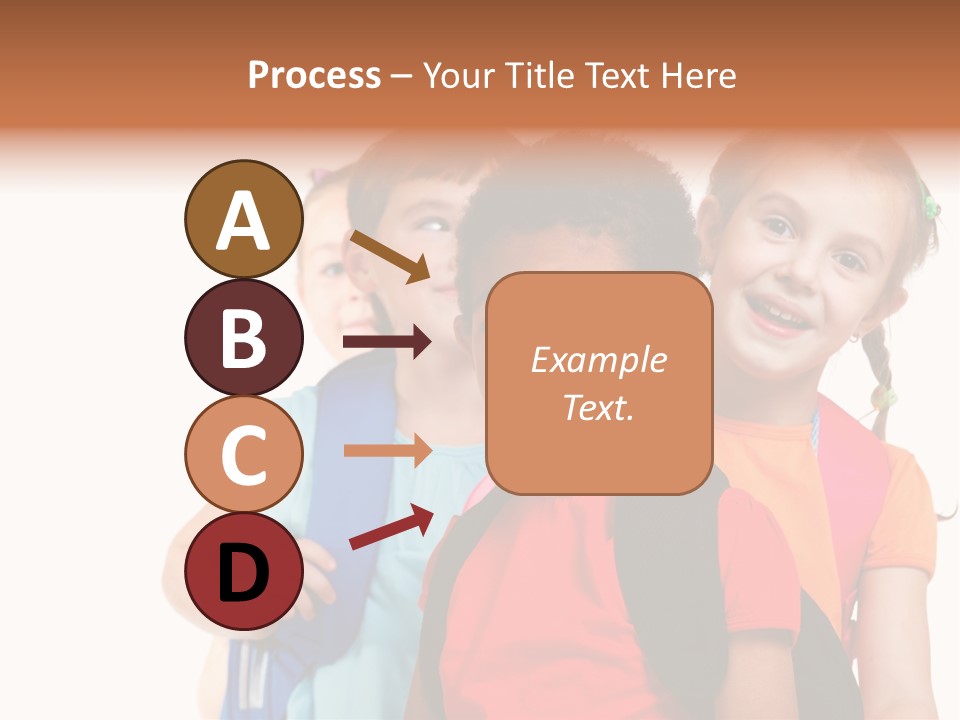 Process – Your Title Text Here

A

B

C

D

Example Text.